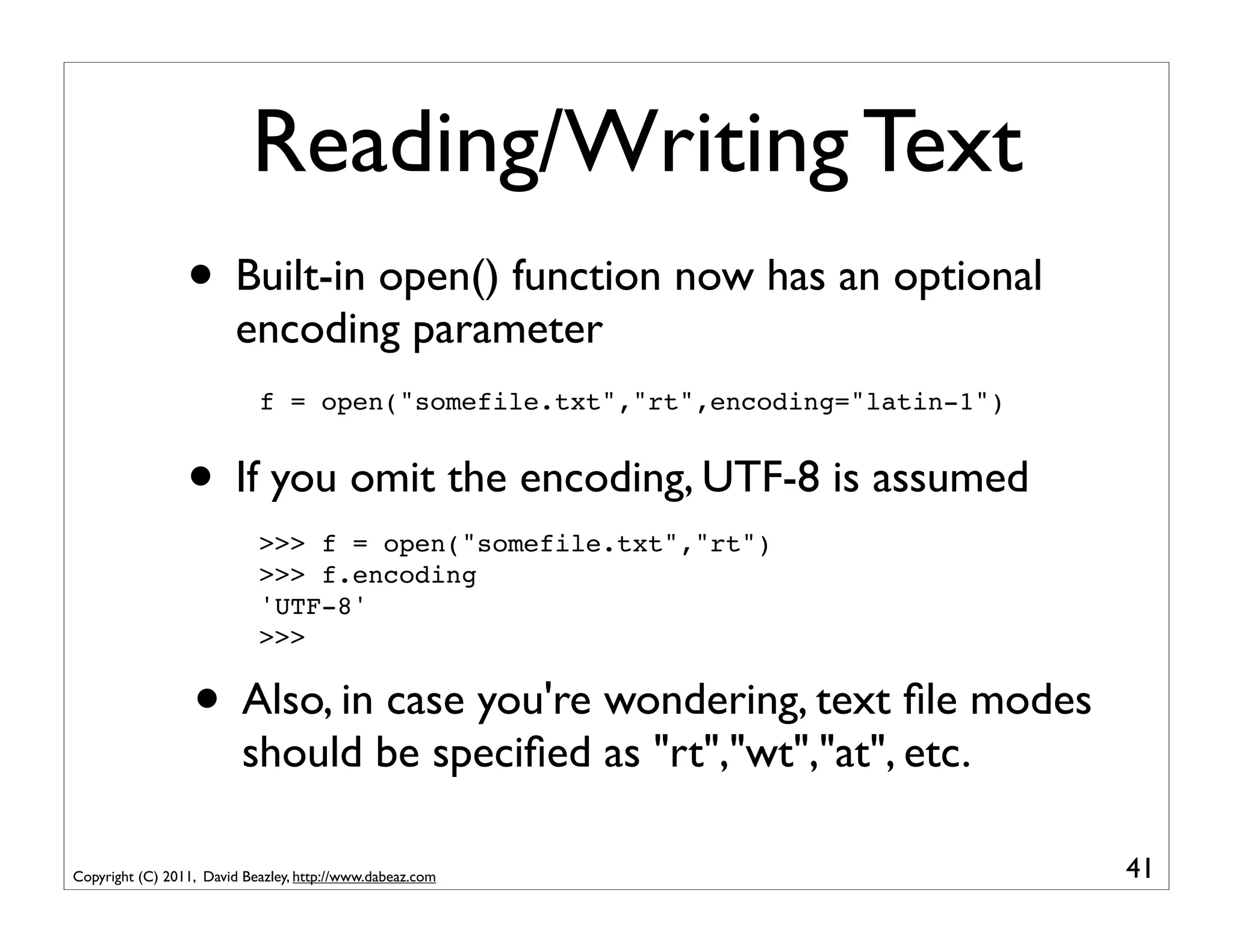 Reading/Writing Text

• Built-in open() function now has an optional encoding parameter

f = open("somefile.txt","rt",encoding="latin-1")

• If you omit the encoding, UTF-8 is assumed

>>> f = open("somefile.txt","rt")
>>> f.encoding
'UTF-8'
>>>

• Also, in case you're wondering, text file modes should be specified as "rt","wt","at", etc.

Copyright (C) 2011, David Beazley, http://www.dabeaz.com

41